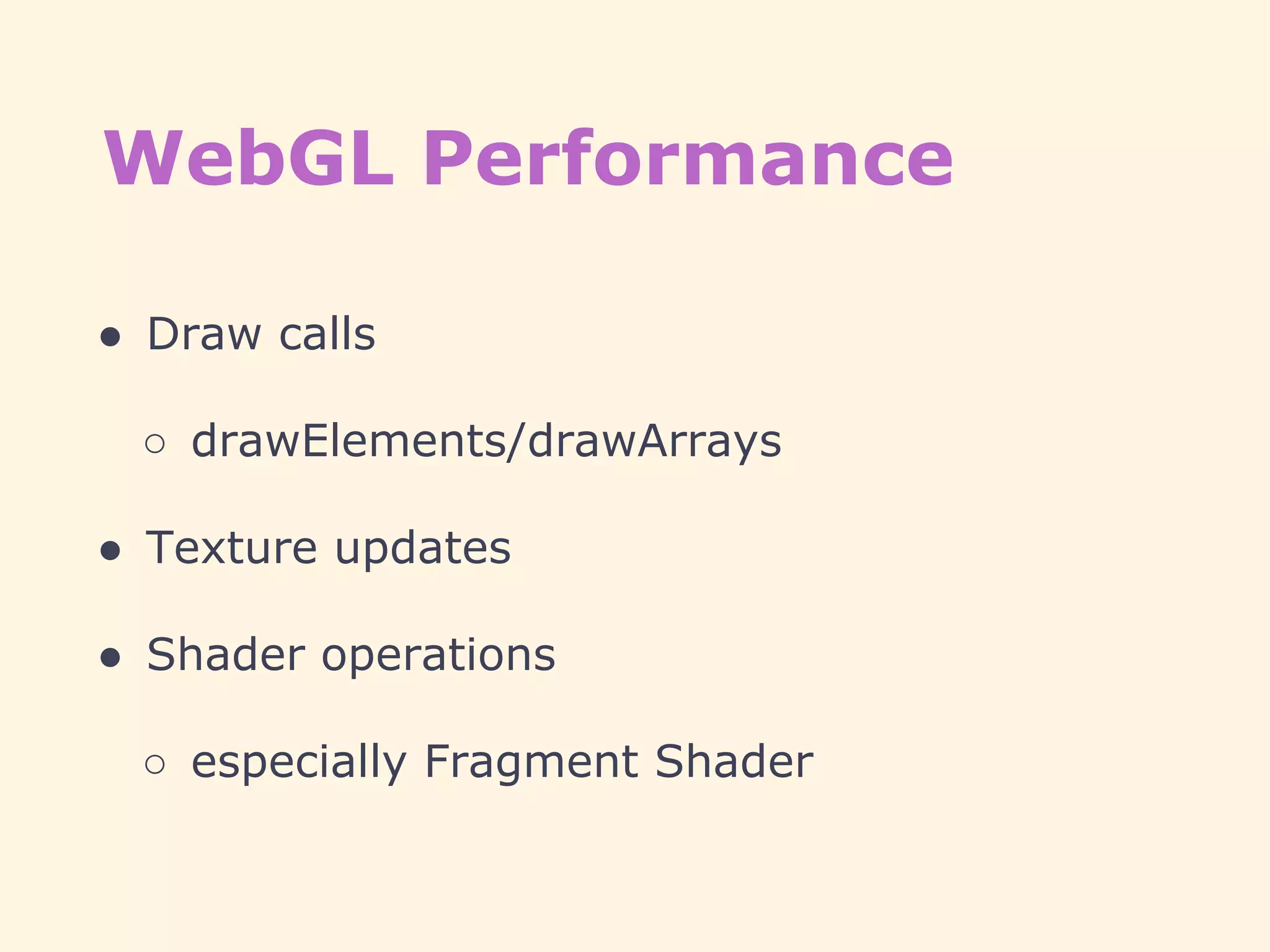 WebGL Performance

- Draw calls
  - drawElements/drawArrays
- Texture updates
- Shader operations
  - especially Fragment Shader